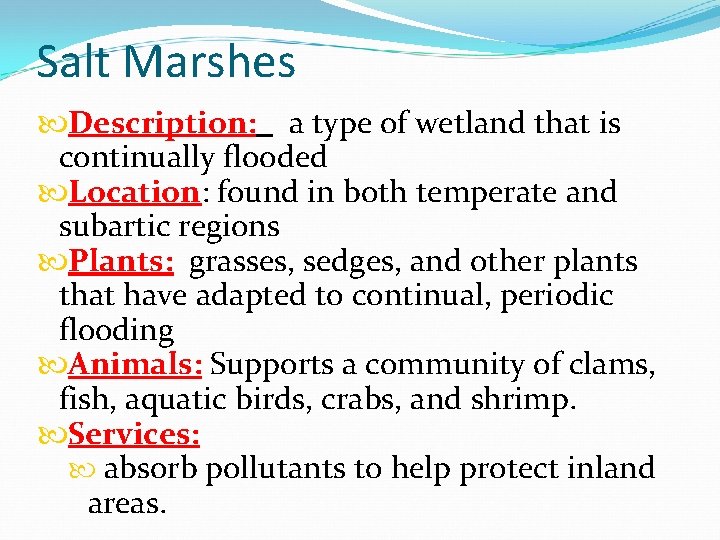 Salt Marshes

Description: a type of wetland that is continually flooded

Location: found in both temperate and subartic regions

Plants: grasses, sedges, and other plants that have adapted to continual, periodic flooding

Animals: Supports a community of clams, fish, aquatic birds, crabs, and shrimp.

Services:

absorb pollutants to help protect inland areas.